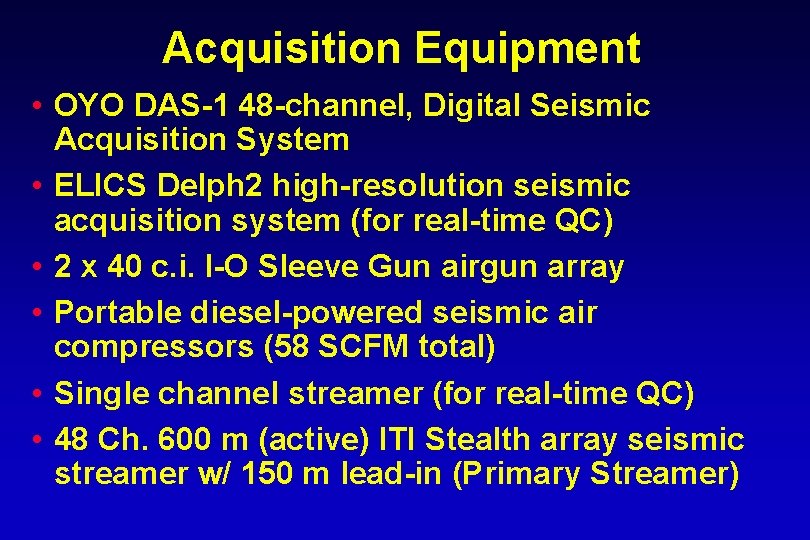 Acquisition Equipment

• OYO DAS-1 48-channel, Digital Seismic Acquisition System

• ELICS Delph2 high-resolution seismic acquisition system (for real-time QC)

• 2 x 40 c.i. I-O Sleeve Gun airgun array

• Portable diesel-powered seismic air compressors (58 SCFM total)

• Single channel streamer (for real-time QC)

• 48 Ch. 600 m (active) ITI Stealth array seismic streamer w/ 150 m lead-in (Primary Streamer)